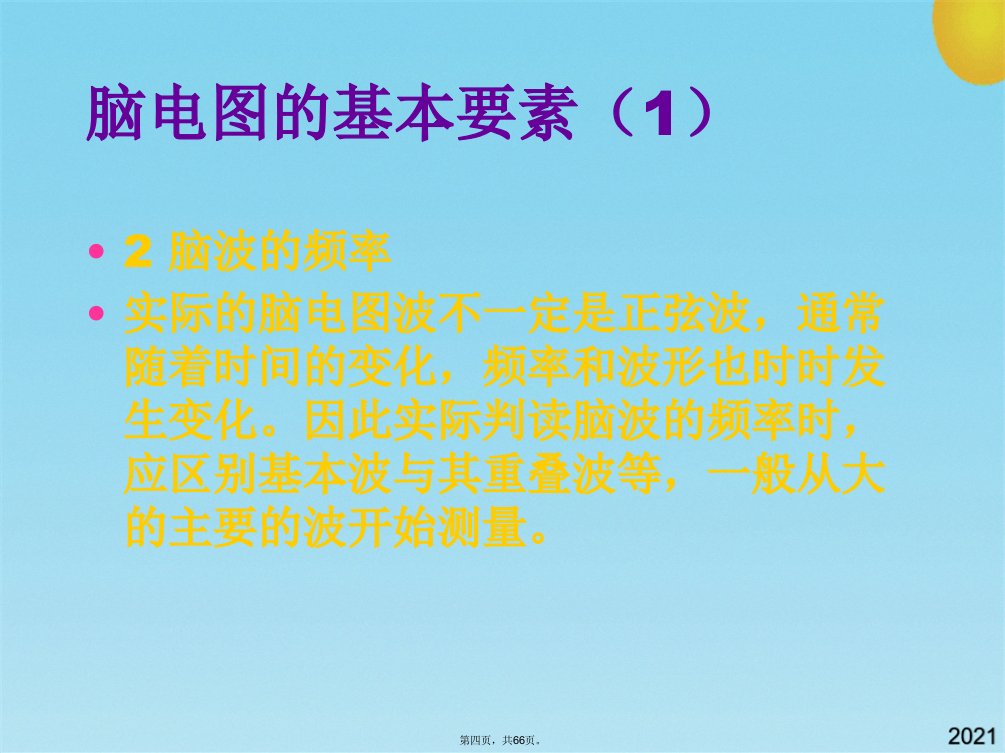 脑电图的基本要素（1）

• 2 脑波的频率
• 实际的脑电图波不一定是正弦波，通常随着时间的变化，频率和波形也时时发生变化。因此实际判读脑波的频率时，应区别基本波与其重叠波等，一般从大的主要的波开始测量。

第四页，共66页。

2021